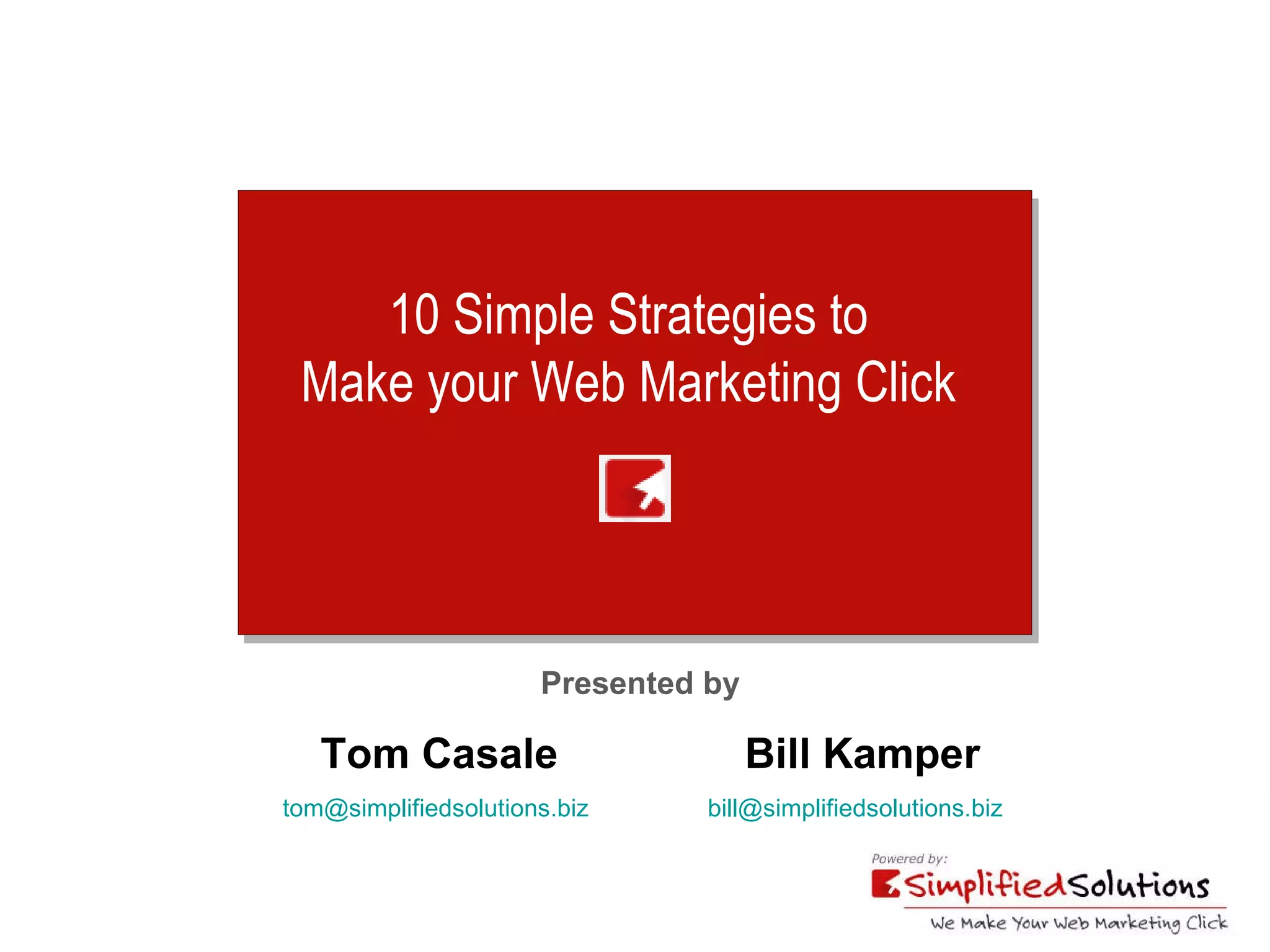 10 Simple Strategies to
Make your Web Marketing Click

Presented by

Tom Casale
tom@simplifiedsolutions.biz

Bill Kamper
bill@simplifiedsolutions.biz

Powered by:
SimplifiedSolutions
We Make Your Web Marketing Click